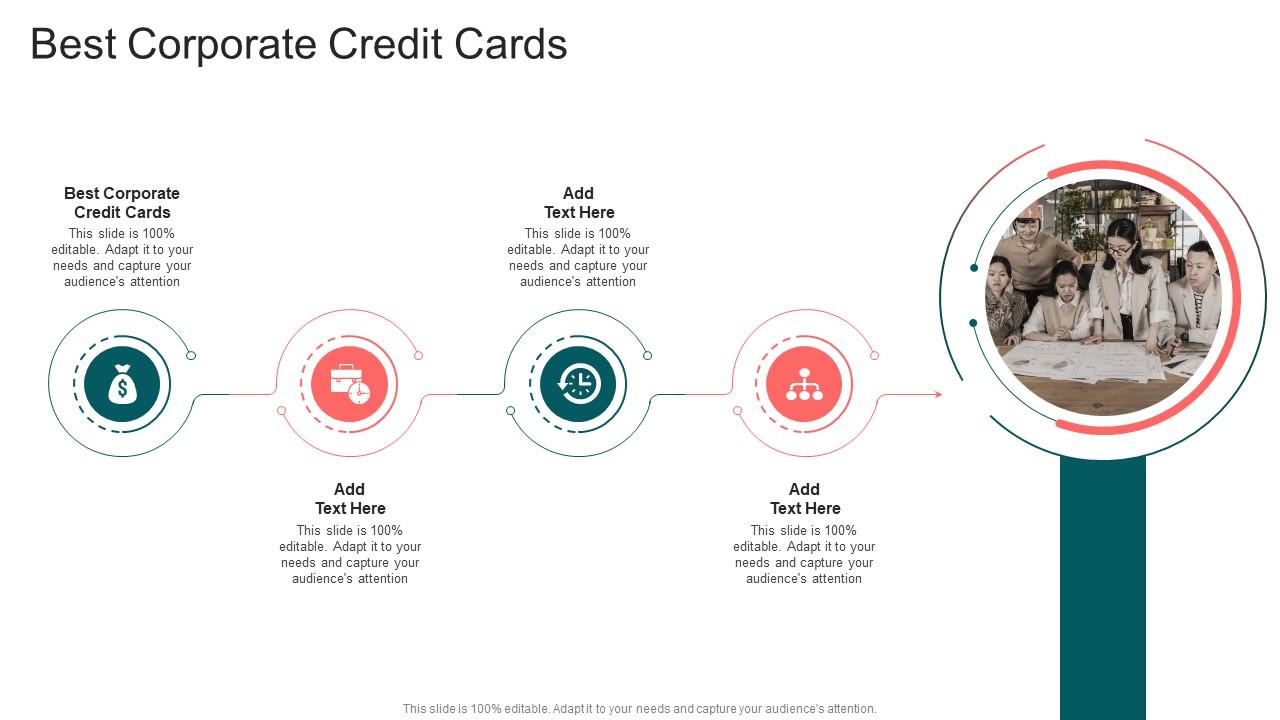 Best Corporate Credit Cards

Best Corporate Credit Cards
This slide is 100% editable. Adapt it to your needs and capture your audience's attention

Add Text Here
This slide is 100% editable. Adapt it to your needs and capture your audience's attention

Add Text Here
This slide is 100% editable. Adapt it to your needs and capture your audience's attention

Add Text Here
This slide is 100% editable. Adapt it to your needs and capture your audience's attention

This slide is 100% editable. Adapt it to your needs and capture your audience's attention.